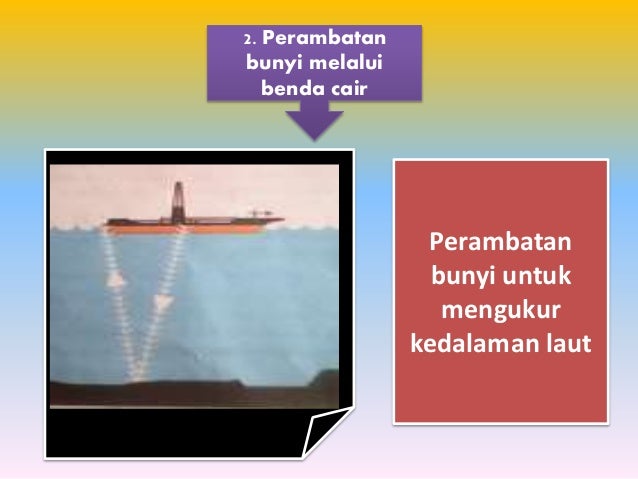 2. Perambatan bunyi melalui benda cair

Perambatan bunyi untuk mengukur kedalaman laut